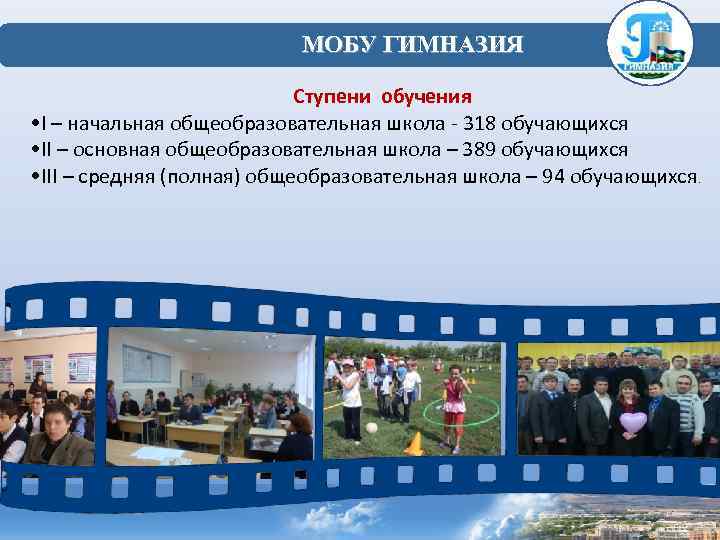 МОБУ ГИМНАЗИЯ

ГИМНАЗИЯ

Ступени обучения

•I – начальная общеобразовательная школа - 318 обучающихся

•II – основная общеобразовательная школа – 389 обучающихся

•III – средняя (полная) общеобразовательная школа – 94 обучающихся.